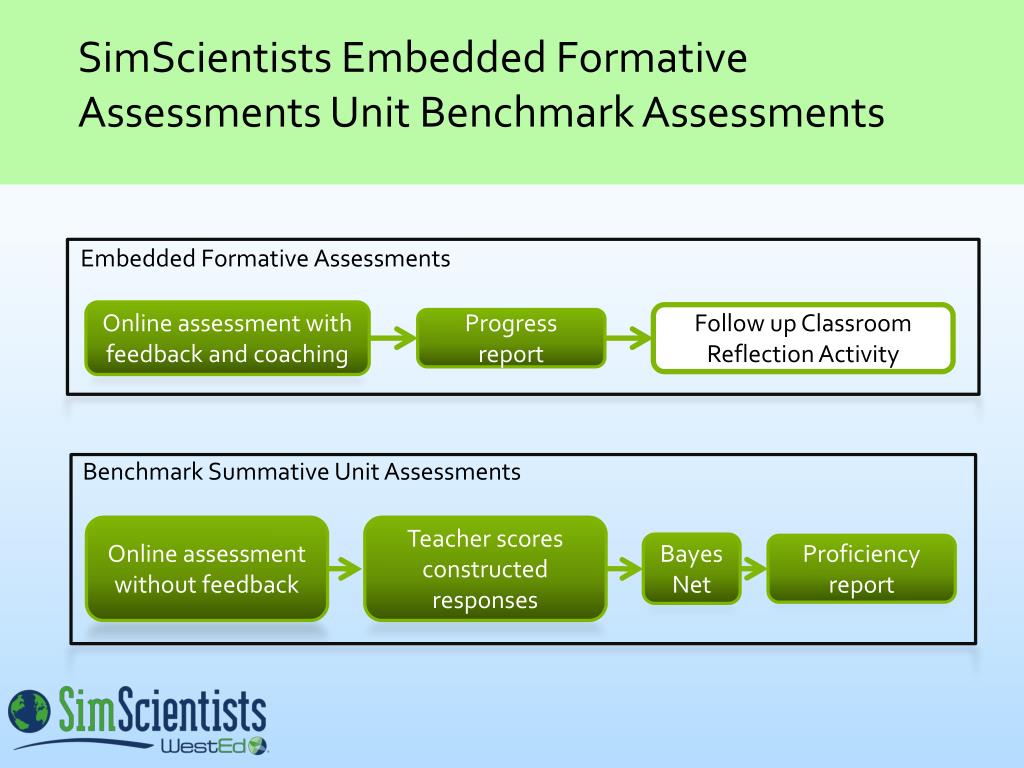 SimScientists Embedded Formative Assessments Unit Benchmark Assessments

Embedded Formative Assessments

Online assessment with feedback and coaching

Progress report

Follow up Classroom Reflection Activity

Benchmark Summative Unit Assessments

Online assessment without feedback

Teacher scores constructed responses

Bayes Net

Proficiency report

SimScientists

WestEd